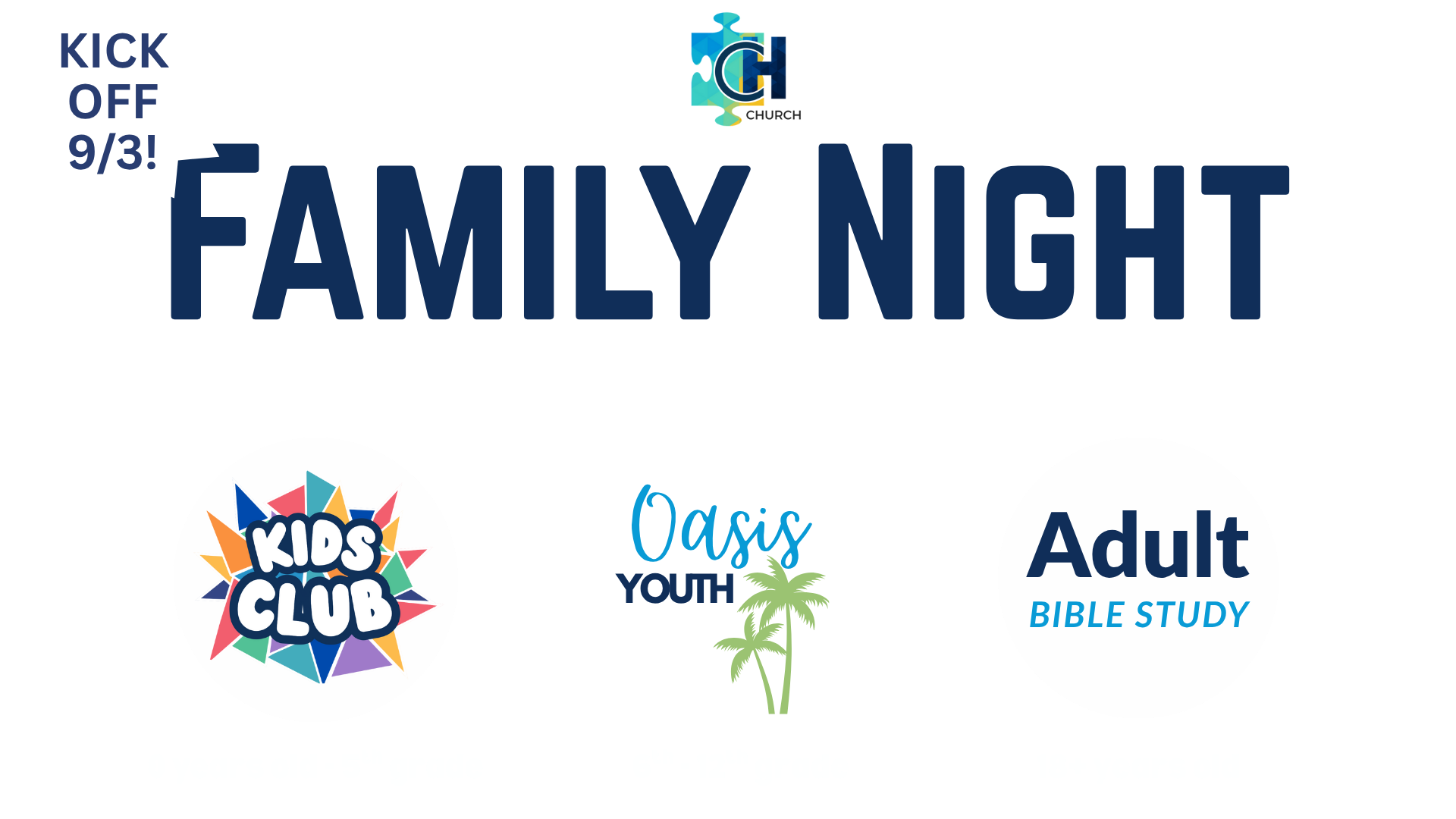 KICK OFF 9/3!

CH CHURCH

FAMILY NIGHT

KIDS CLUB

Oasis YOUTH

Adult BIBLE STUDY